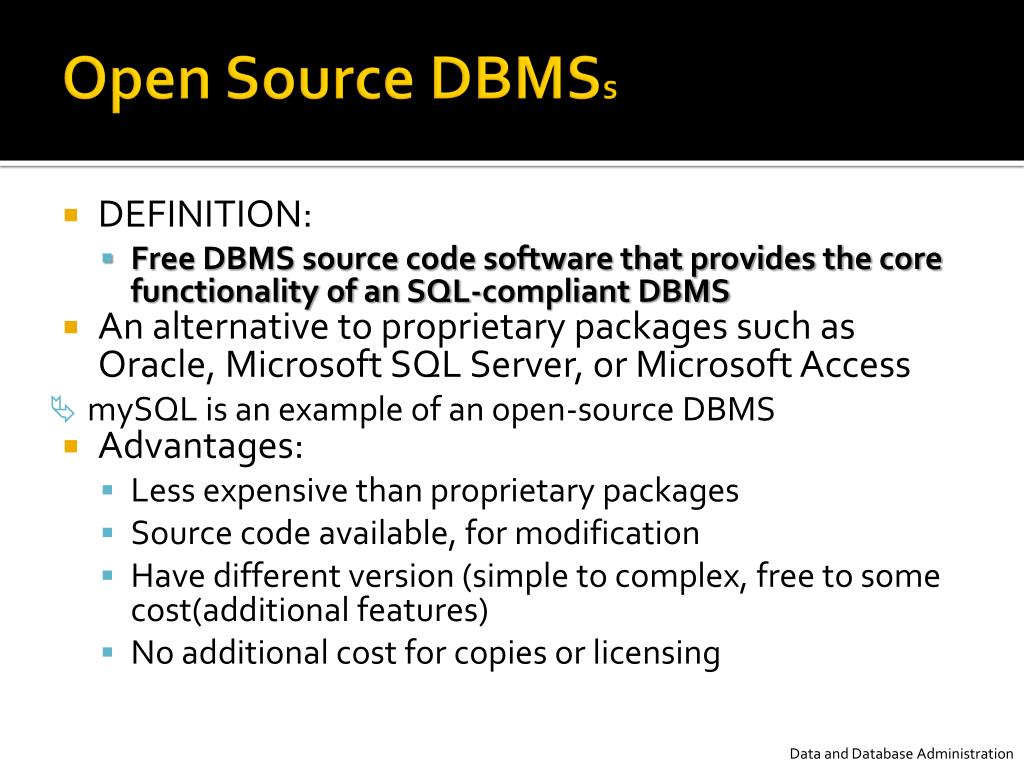 Open Source DBMSs

DEFINITION:

Free DBMS source code software that provides the core functionality of an SQL-compliant DBMS

An alternative to proprietary packages such as Oracle, Microsoft SQL Server, or Microsoft Access

mySQL is an example of an open-source DBMS

Advantages:

Less expensive than proprietary packages

Source code available, for modification

Have different version (simple to complex, free to some cost(additional features)

No additional cost for copies or licensing

Data and Database Administration